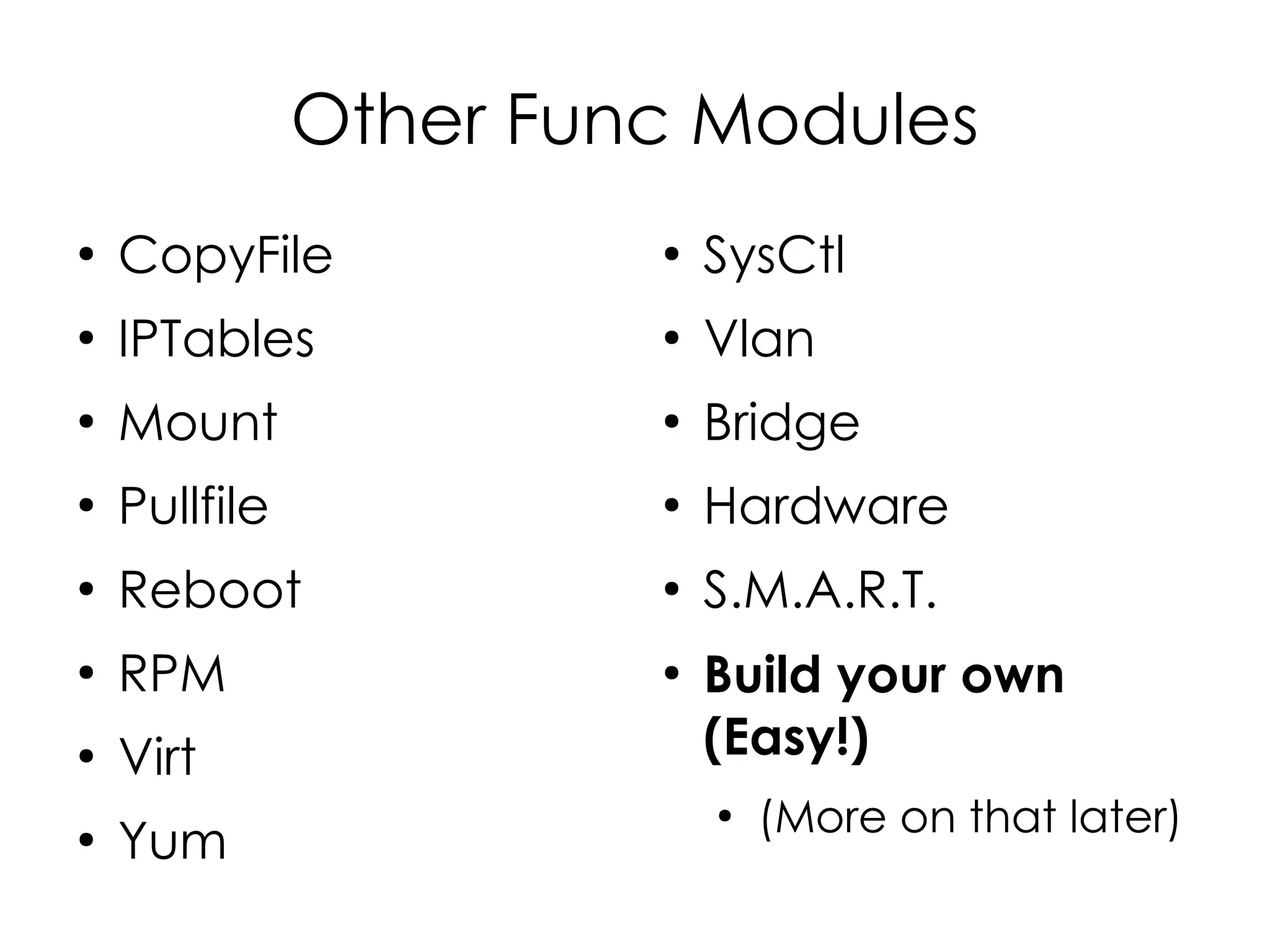 Other Func Modules

• CopyFile
• IPTables
• Mount
• Pullfile
• Reboot
• RPM
• Virt
• Yum

• SysCtl
• Vlan
• Bridge
• Hardware
• S.M.A.R.T.
• **Build your own (Easy!)**
  • (More on that later)